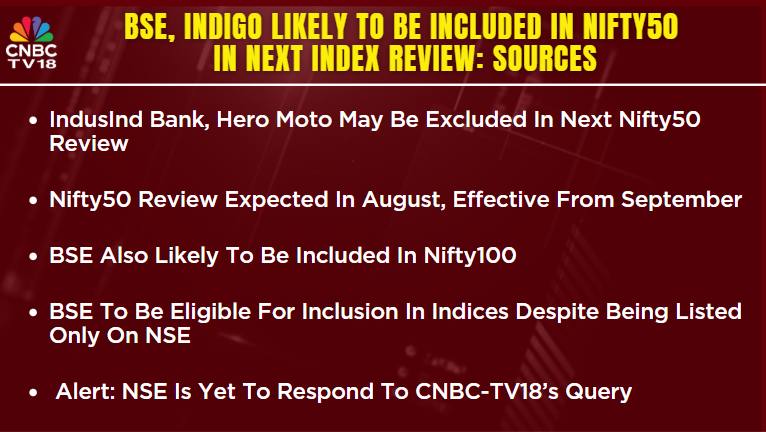 CNBC TV18

BSE, INDIGO LIKELY TO BE INCLUDED IN NIFTY50 IN NEXT INDEX REVIEW: SOURCES

• IndusInd Bank, Hero Moto May Be Excluded In Next Nifty50 Review

• Nifty50 Review Expected In August, Effective From September

• BSE Also Likely To Be Included In Nifty100

• BSE To Be Eligible For Inclusion In Indices Despite Being Listed Only On NSE

• Alert: NSE Is Yet To Respond To CNBC-TV18's Query